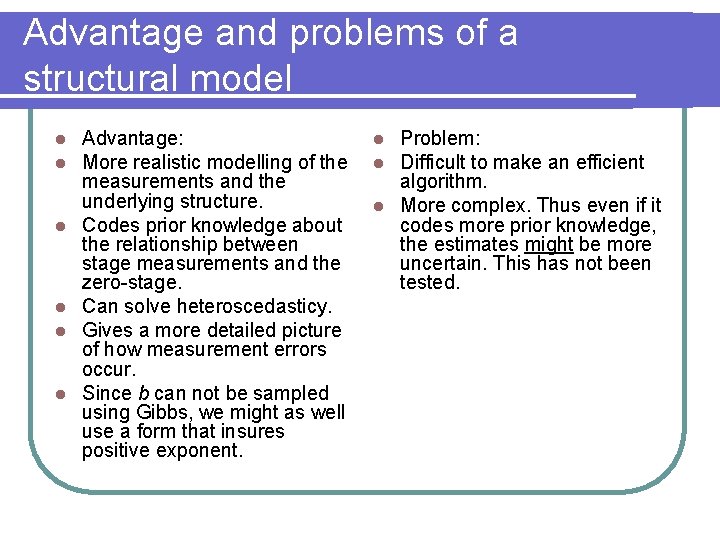 Advantage and problems of a structural model

- Advantage:
- More realistic modelling of the measurements and the underlying structure.
- Codes prior knowledge about the relationship between stage measurements and the zero-stage.
- Can solve heteroscedasticy.
- Gives a more detailed picture of how measurement errors occur.
- Since $b$ can not be sampled using Gibbs, we might as well use a form that insures positive exponent.

- Problem:
- Difficult to make an efficient algorithm.
- More complex. Thus even if it codes more prior knowledge, the estimates might be more uncertain. This has not been tested.